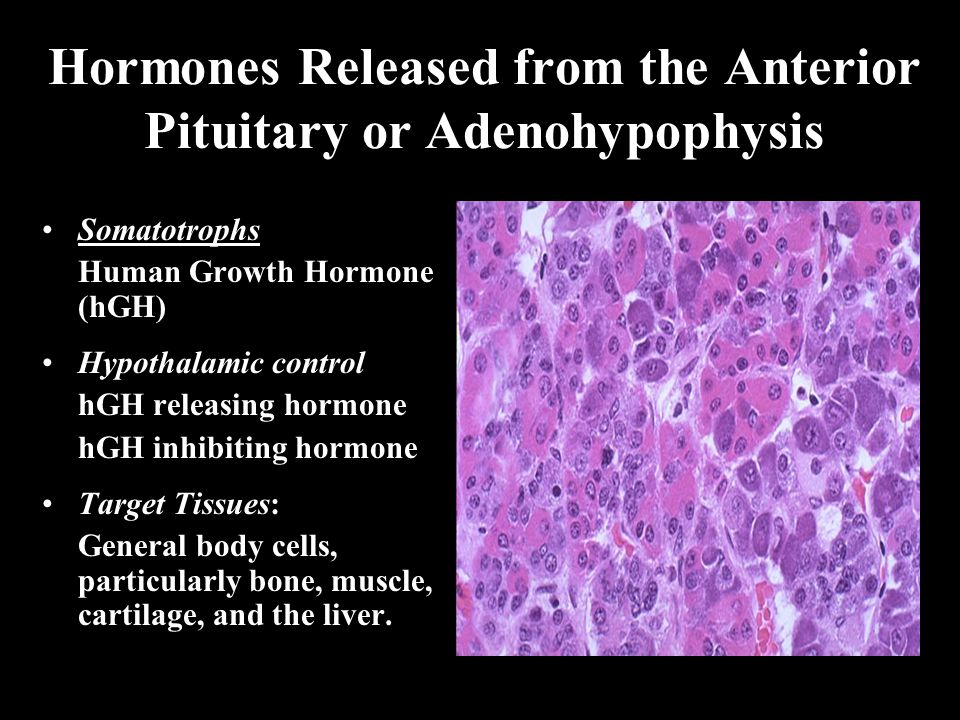 Hormones Released from the Anterior Pituitary or Adenohypophysis

• Somatotrophs
Human Growth Hormone (hGH)

• Hypothalamic control
hGH releasing hormone
hGH inhibiting hormone

• Target Tissues:
General body cells, particularly bone, muscle, cartilage, and the liver.